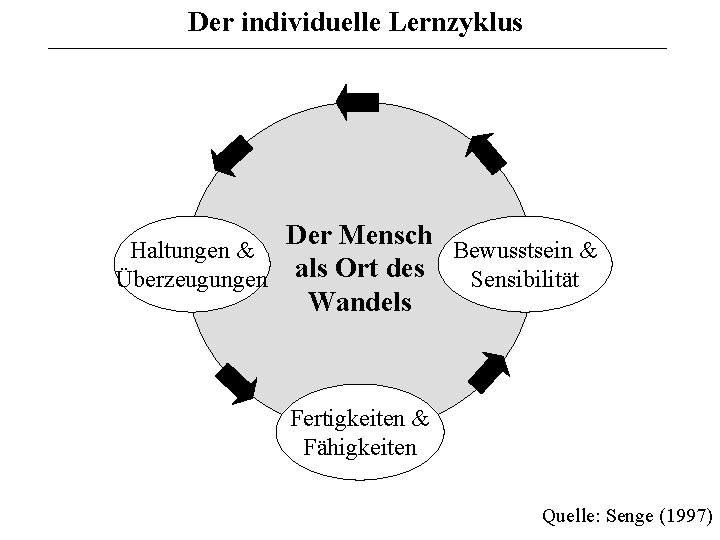 Der individuelle Lernzyklus

Haltungen & Überzeugungen

Der Mensch als Ort des Wandels

Bewusstsein & Sensibilität

Fertigkeiten & Fähigkeiten

Quelle: Senge (1997)